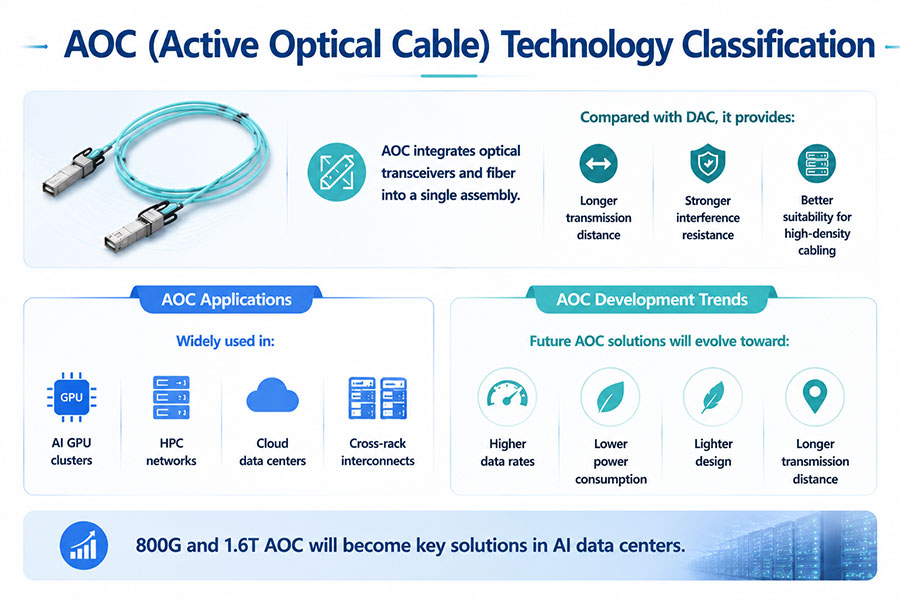 AOC (Active Optical Cable) Technology Classification

AOC integrates optical transceivers and fiber into a single assembly.

Compared with DAC, it provides:

Longer transmission distance

Stronger interference resistance

Better suitability for high-density cabling

AOC Applications

Widely used in:

GPU

AI GPU clusters

HPC networks

Cloud data centers

Cross-rack interconnects

AOC Development Trends

Future AOC solutions will evolve toward:

Higher data rates

Lower power consumption

Lighter design

Longer transmission distance

800G and 1.6T AOC will become key solutions in AI data centers.